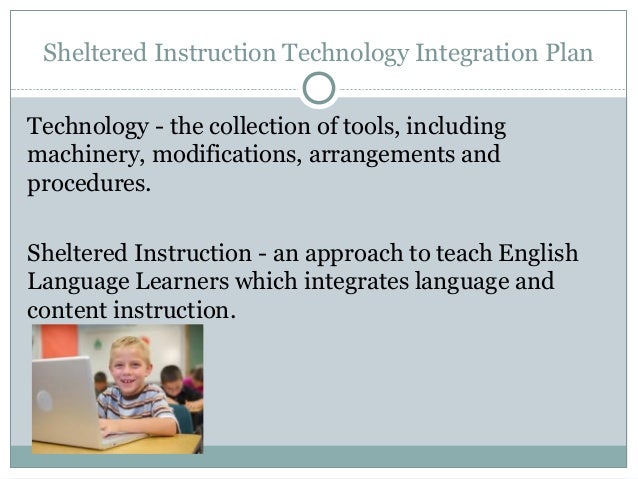 Sheltered Instruction Technology Integration Plan

Technology - the collection of tools, including machinery, modifications, arrangements and procedures.

Sheltered Instruction - an approach to teach English Language Learners which integrates language and content instruction.